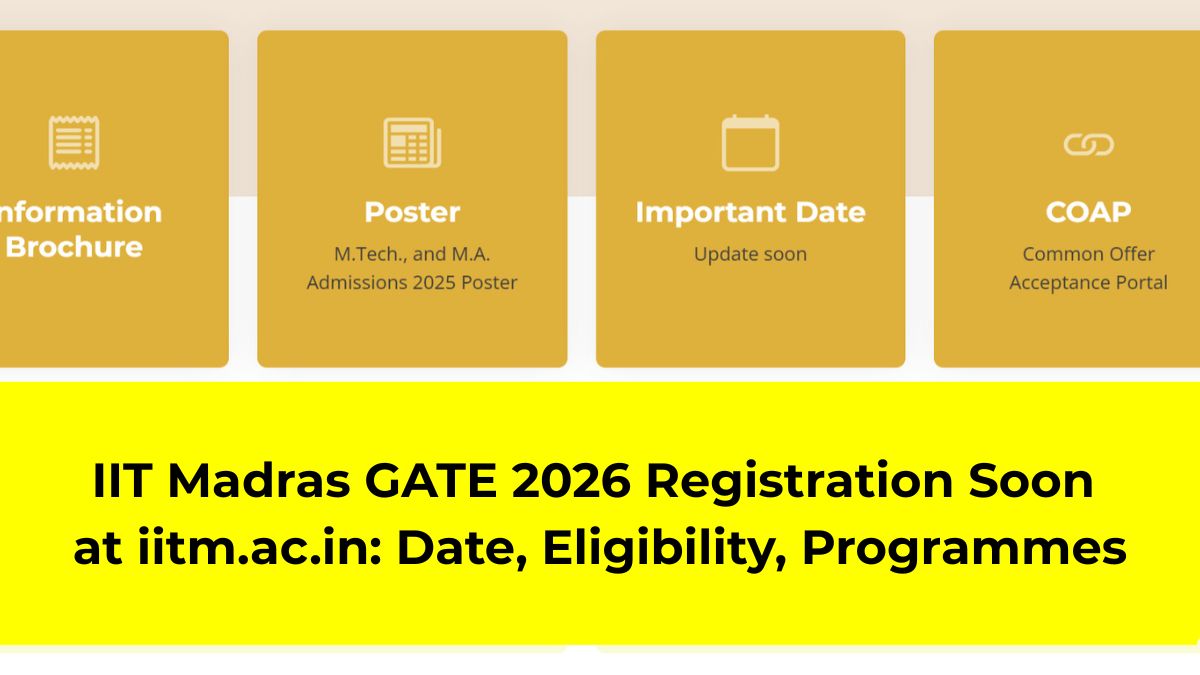 nformation Brochure

Poster
M.Tech., and M.A. Admissions 2025 Poster

Important Date
Update soon

COAP
Common Offer Acceptance Portal

IIT Madras GATE 2026 Registration Soon at iitm.ac.in: Date, Eligibility, Programmes